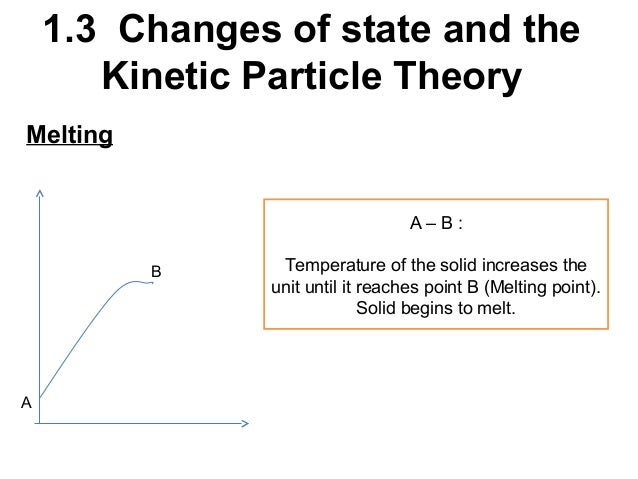 1.3 Changes of state and the Kinetic Particle Theory

Melting

B

A

A – B :

Temperature of the solid increases the unit until it reaches point B (Melting point). Solid begins to melt.